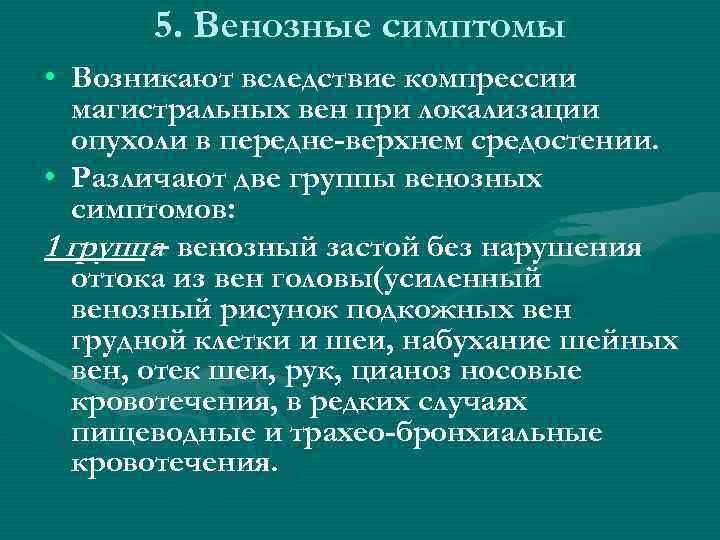 5. Венозные симптомы

• Возникают вследствие компрессии магистральных вен при локализации опухоли в передне-верхнем средостении.

• Различают две группы венозных симптомов:

1 группа- венозный застой без нарушения оттока из вен головы(усиленный венозный рисунок подкожных вен грудной клетки и шеи, набухание шейных вен, отек шеи, рук, цианоз носовые кровотечения, в редких случаях пищеводные и трахео-бронхиальные кровотечения.